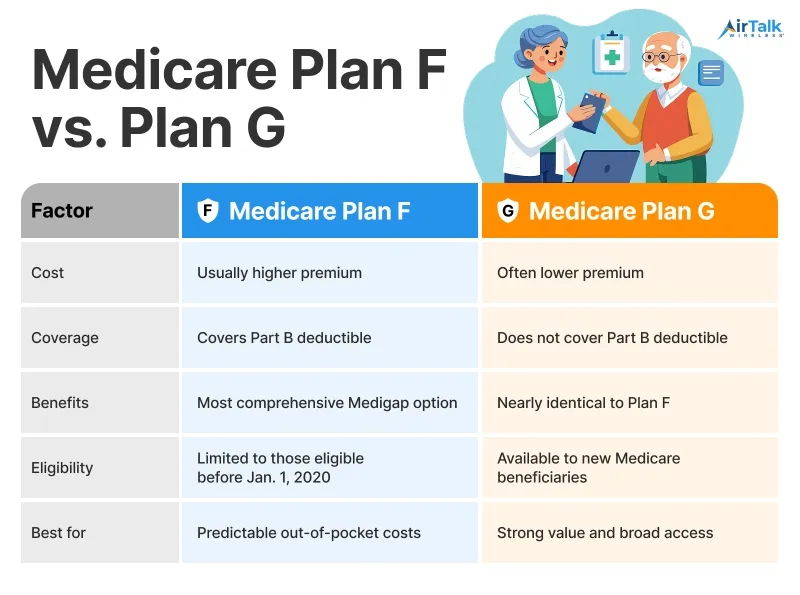 AirTalk WIRELESS

Medicare Plan F vs. Plan G

| Factor | F Medicare Plan F | G Medicare Plan G |
|---|---|---|
| Cost | Usually higher premium | Often lower premium |
| Coverage | Covers Part B deductible | Does not cover Part B deductible |
| Benefits | Most comprehensive Medigap option | Nearly identical to Plan F |
| Eligibility | Limited to those eligible before Jan. 1, 2020 | Available to new Medicare beneficiaries |
| Best for | Predictable out-of-pocket costs | Strong value and broad access |